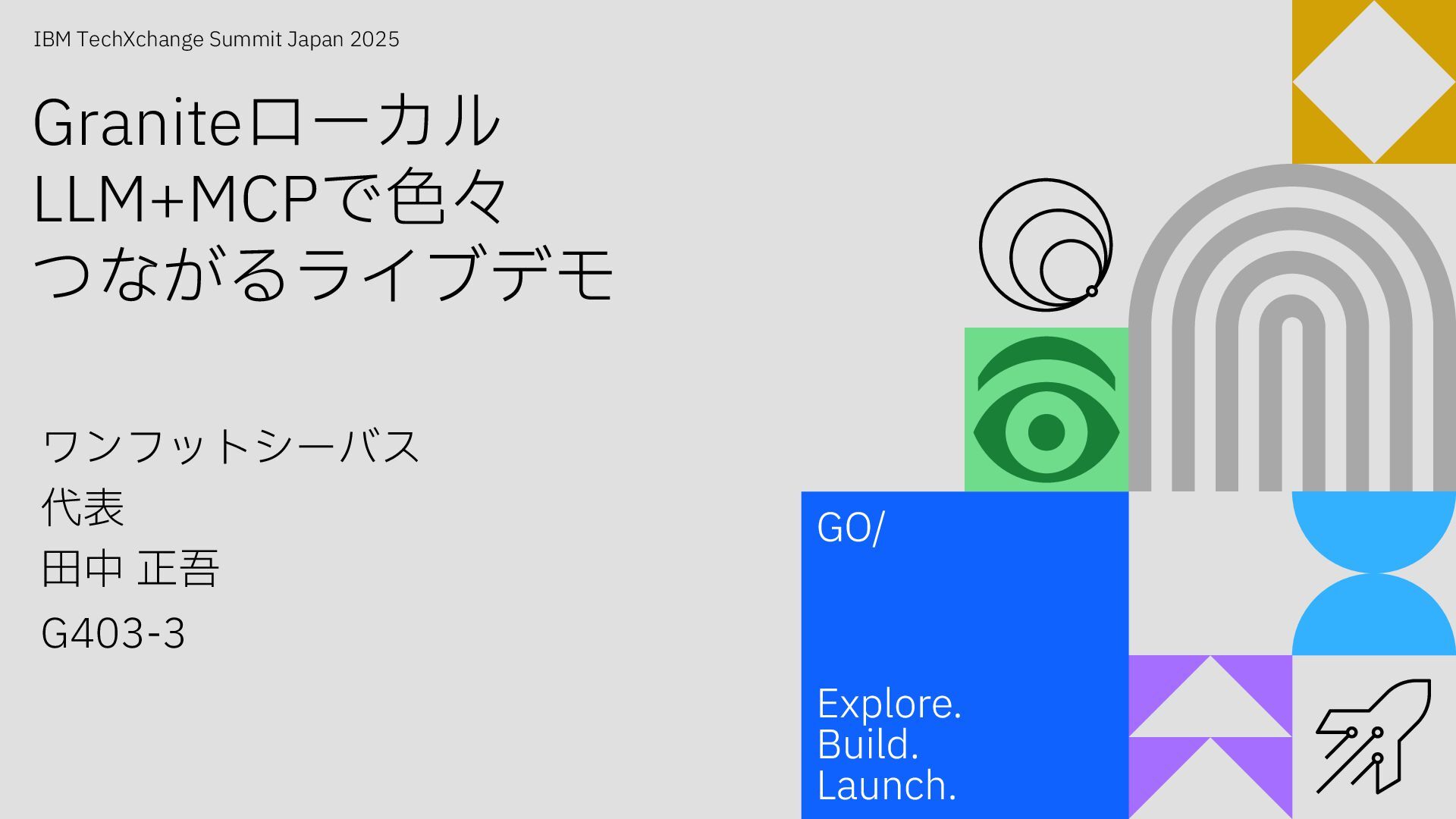 IBM TechXchange Summit Japan 2025

Graniteローカル
LLM+MCPで色々
つながるライブデモ

ワンフットシーバス
代表
田中 正吾
G403-3

GO/

Explore.
Build.
Launch.